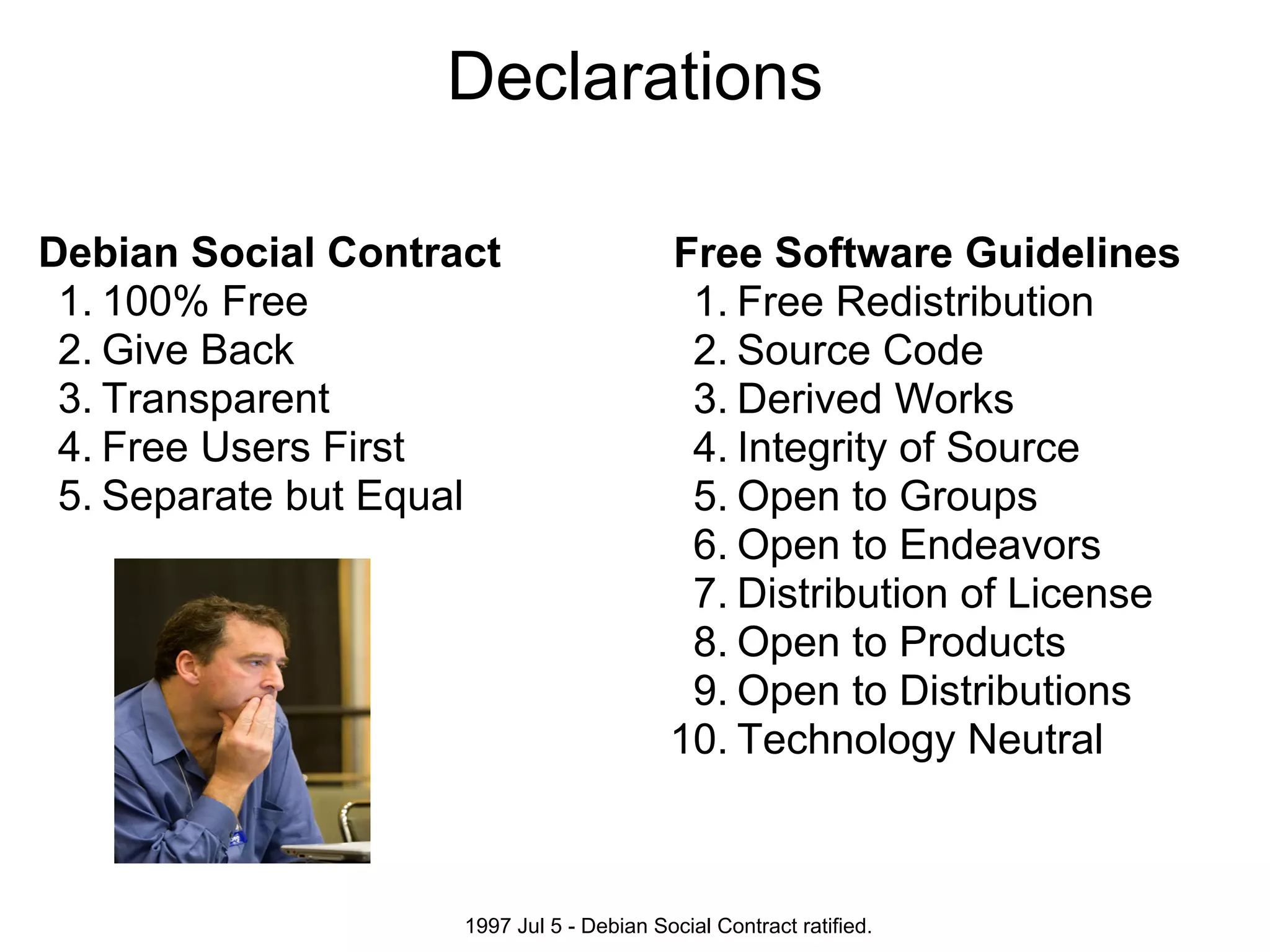 Declarations

**Debian Social Contract**
1. 100% Free
2. Give Back
3. Transparent
4. Free Users First
5. Separate but Equal

**Free Software Guidelines**
1. Free Redistribution
2. Source Code
3. Derived Works
4. Integrity of Source
5. Open to Groups
6. Open to Endeavors
7. Distribution of License
8. Open to Products
9. Open to Distributions
10. Technology Neutral

1997 Jul 5 - Debian Social Contract ratified.